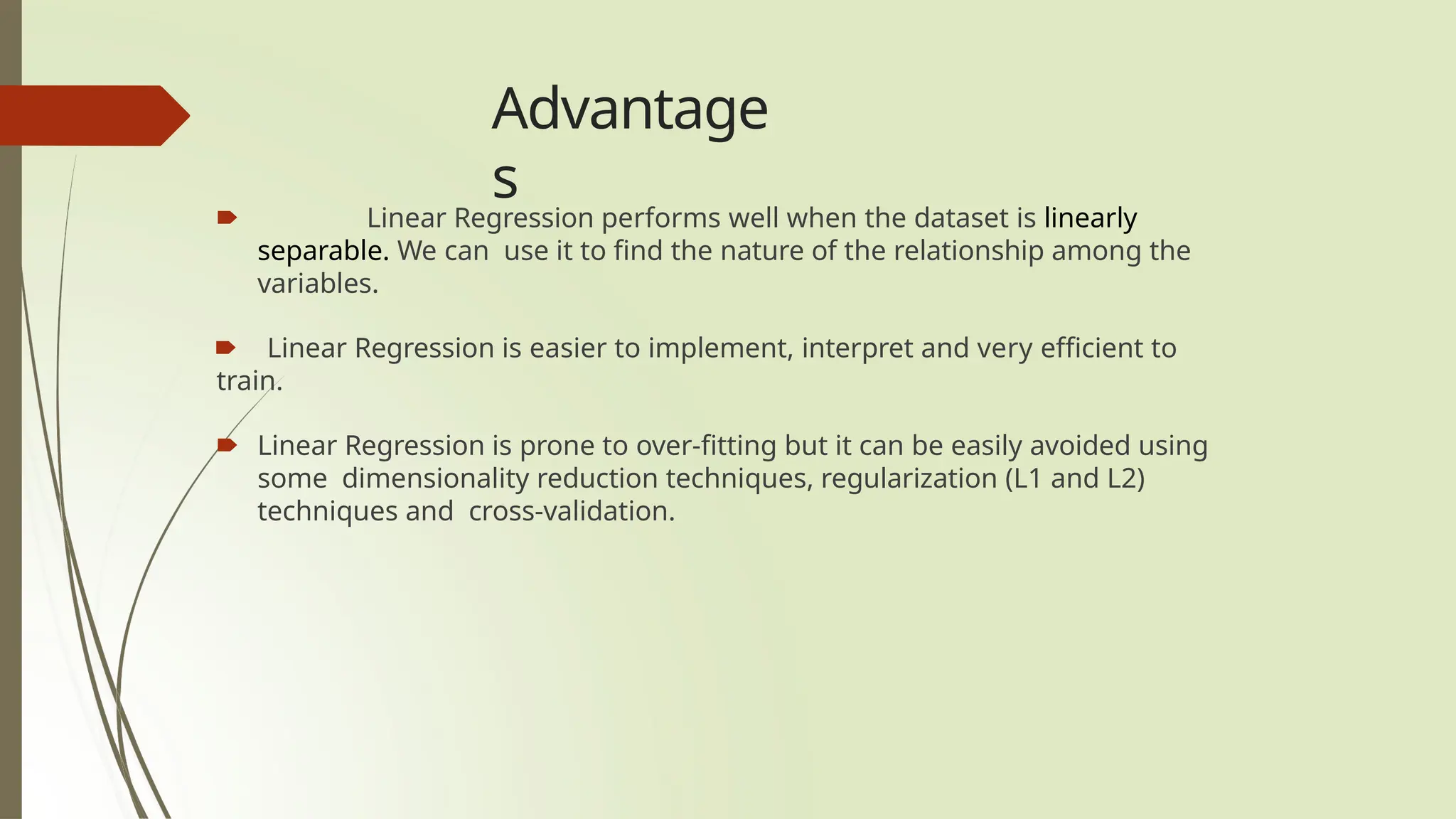 Advantages

Linear Regression performs well when the dataset is linearly separable. We can use it to find the nature of the relationship among the variables.

Linear Regression is easier to implement, interpret and very efficient to train.

Linear Regression is prone to over-fitting but it can be easily avoided using some dimensionality reduction techniques, regularization (L1 and L2) techniques and cross-validation.